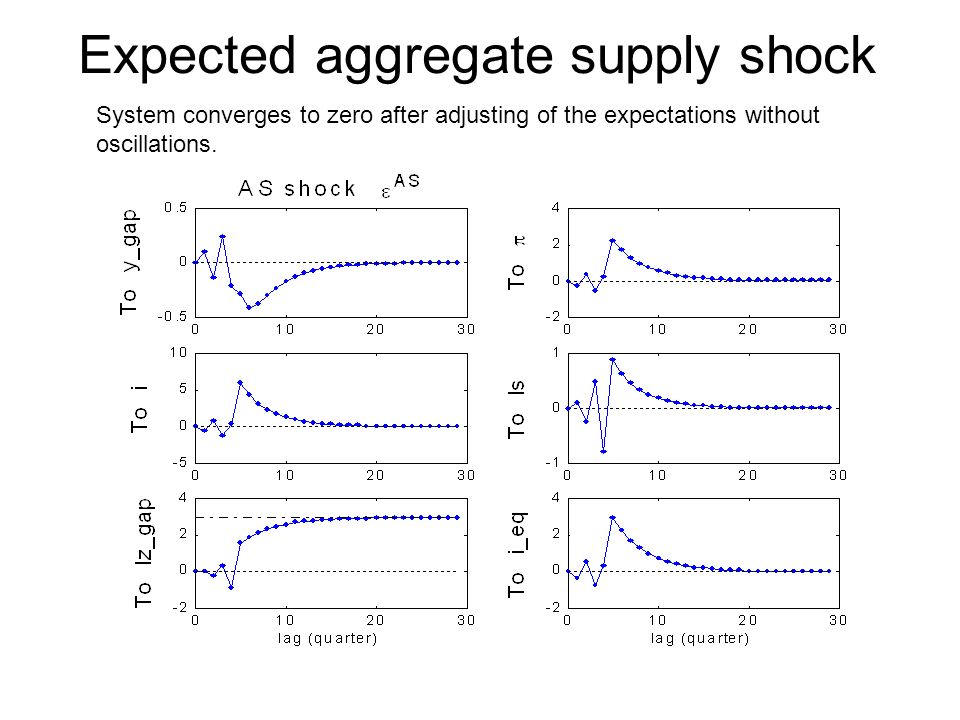 Expected aggregate supply shock

System converges to zero after adjusting of the expectations without oscillations.

AS shock $\varepsilon^{AS}$

To y_gap

0.5
0
-0.5
0 10 20 30

To $\pi$

4
2
0
-2
0 10 20 30

To i

10
5
0
-5
0 10 20 30

To ls

1
0
-1
0 10 20 30

To lz_gap

4
2
0
-2
0 10 20 30
lag (quarter)

To i_eq

4
2
0
-2
0 10 20 30
lag (quarter)